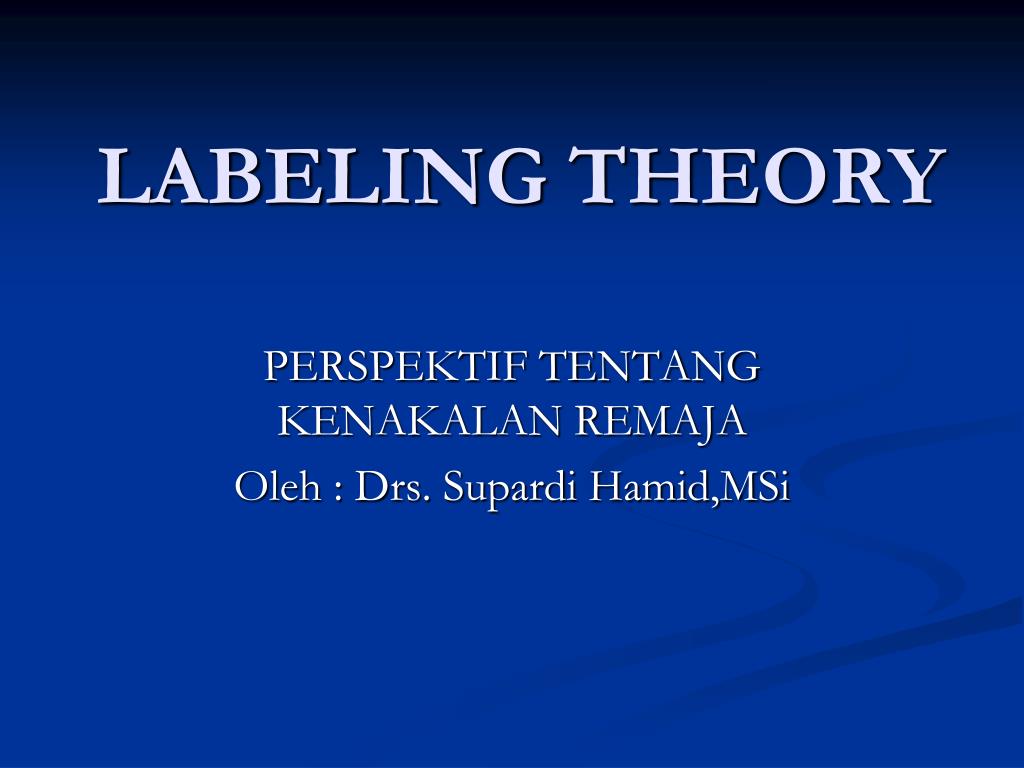 LABELING THEORY

PERSPEKTIF TENTANG KENAKALAN REMAJA

Oleh : Drs. Supardi Hamid,MSi